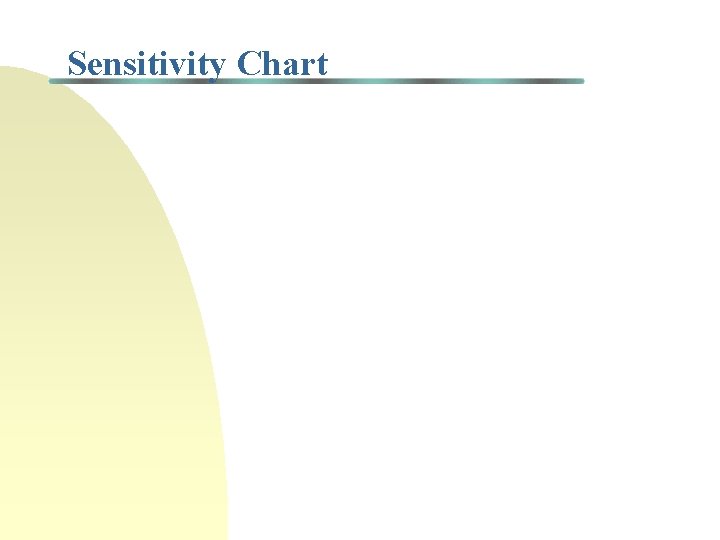 Sensitivity Chart